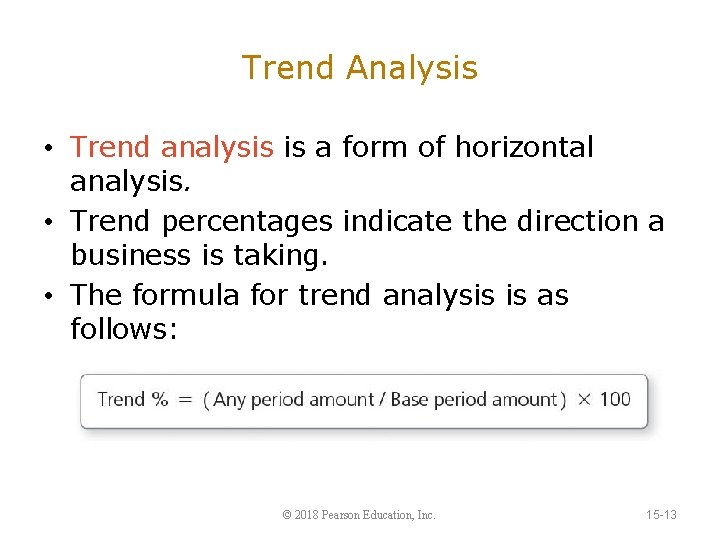 Trend Analysis

• Trend analysis is a form of horizontal analysis.

• Trend percentages indicate the direction a business is taking.

• The formula for trend analysis is as follows:

Trend % = (Any period amount / Base period amount) × 100

© 2018 Pearson Education, Inc.

15-13